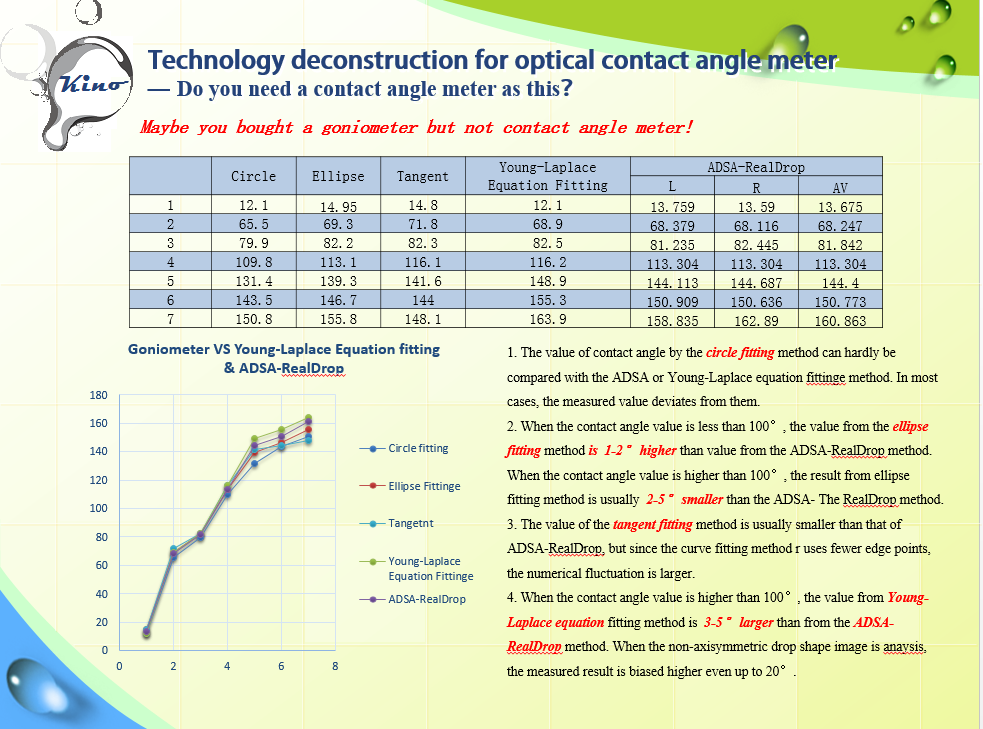 Kino

Technology deconstruction for optical contact angle meter
— Do you need a contact angle meter as this?

Maybe you bought a goniometer but not contact angle meter!

| | Circle | Ellipse | Tangent | Young-Laplace Equation Fitting | ADSA-RealDrop L | ADSA-RealDrop R | ADSA-RealDrop AV |
|---|---|---|---|---|---|---|---|
| 1 | 12.1 | 14.95 | 14.8 | 12.1 | 13.759 | 13.59 | 13.675 |
| 2 | 65.5 | 69.3 | 71.8 | 68.9 | 68.379 | 68.116 | 68.247 |
| 3 | 79.9 | 82.2 | 82.3 | 82.5 | 81.235 | 82.445 | 81.842 |
| 4 | 109.8 | 113.1 | 116.1 | 116.2 | 113.304 | 113.304 | 113.304 |
| 5 | 131.4 | 139.3 | 141.6 | 148.9 | 144.113 | 144.687 | 144.4 |
| 6 | 143.5 | 146.7 | 144 | 155.3 | 150.909 | 150.636 | 150.773 |
| 7 | 150.8 | 155.8 | 148.1 | 163.9 | 158.835 | 162.89 | 160.863 |

Goniometer VS Young-Laplace Equation fitting & ADSA-RealDrop

180
160
140
120
100
80
60
40
20
0
0 2 4 6 8

Circle fitting
Ellipse Fittinge
Tangetnt
Young-Laplace Equation Fittinge
ADSA-RealDrop

1. The value of contact angle by the circle fitting method can hardly be compared with the ADSA or Young-Laplace equation fittinge method. In most cases, the measured value deviates from them.
2. When the contact angle value is less than 100°, the value from the ellipse fitting method is 1-2° higher than value from the ADSA-RealDrop method. When the contact angle value is higher than 100°, the result from ellipse fitting method is usually 2-5° smaller than the ADSA- The RealDrop method.
3. The value of the tangent fitting method is usually smaller than that of ADSA-RealDrop, but since the curve fitting method r uses fewer edge points, the numerical fluctuation is larger.
4. When the contact angle value is higher than 100°, the value from Young-Laplace equation fitting method is 3-5° larger than from the ADSA-RealDrop method. When the non-axisymmetric drop shape image is anaysis, the measured result is biased higher even up to 20°.